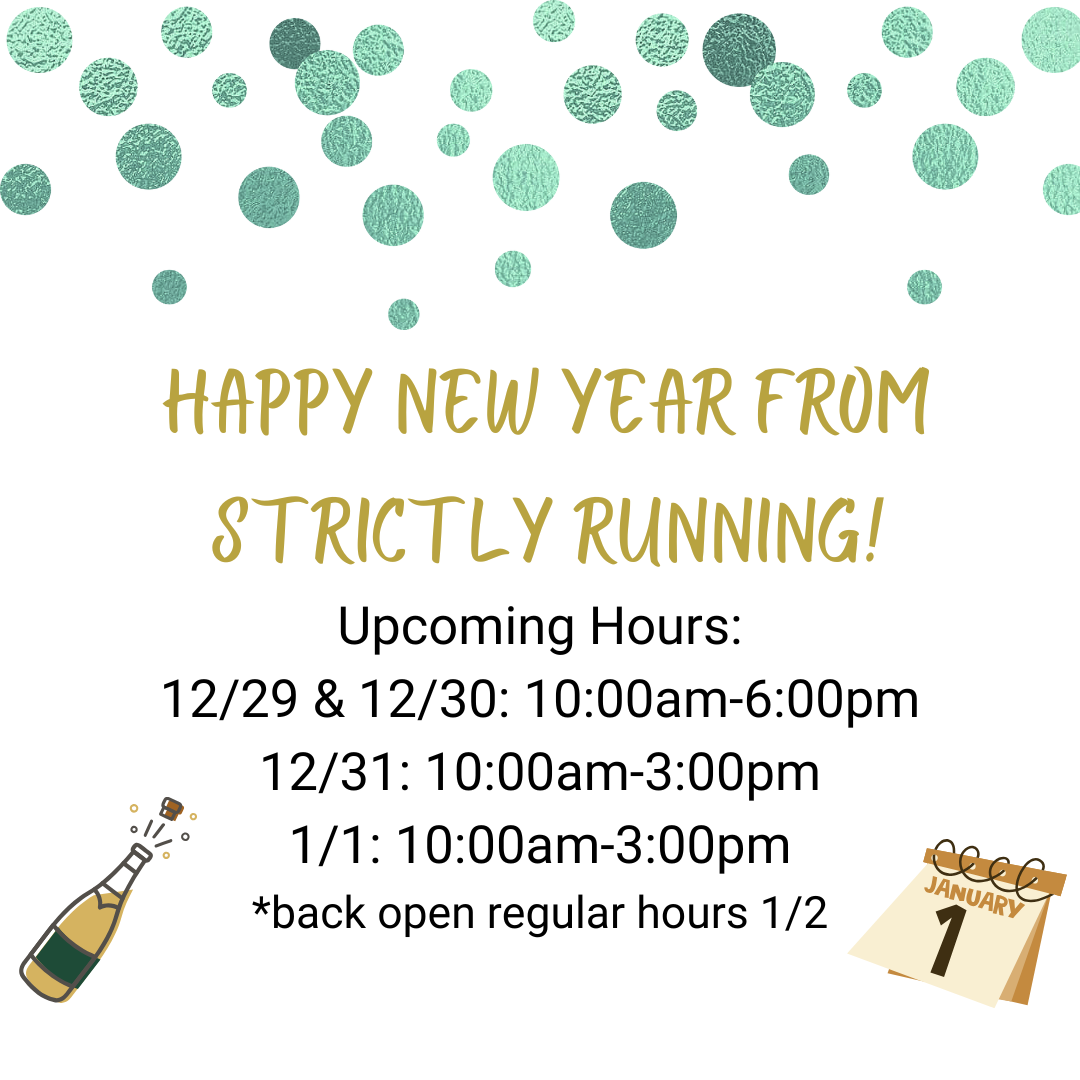 HAPPY NEW YEAR FROM STRICTLY RUNNING!

Upcoming Hours:
12/29 & 12/30: 10:00am-6:00pm
12/31: 10:00am-3:00pm
1/1: 10:00am-3:00pm
*back open regular hours 1/2

JANUARY
1